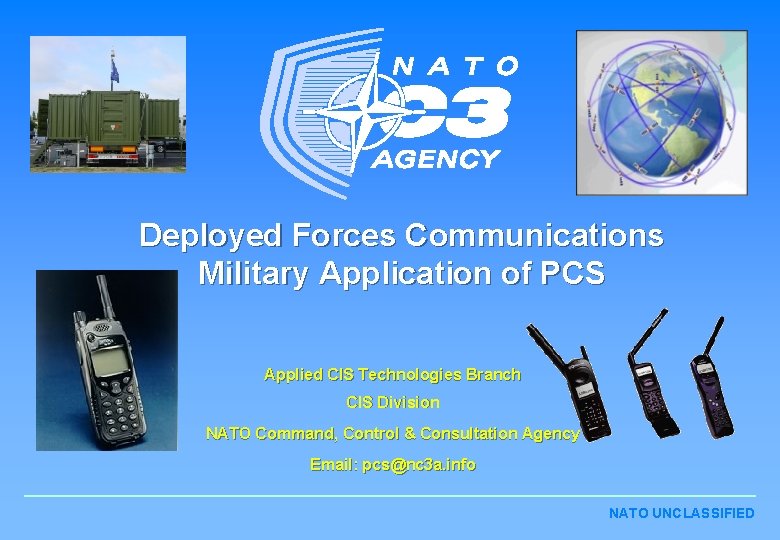 NATO
C3
AGENCY

Deployed Forces Communications
Military Application of PCS

Applied CIS Technologies Branch
CIS Division
NATO Command, Control & Consultation Agency
Email: pcs@nc3a.info

NATO UNCLASSIFIED